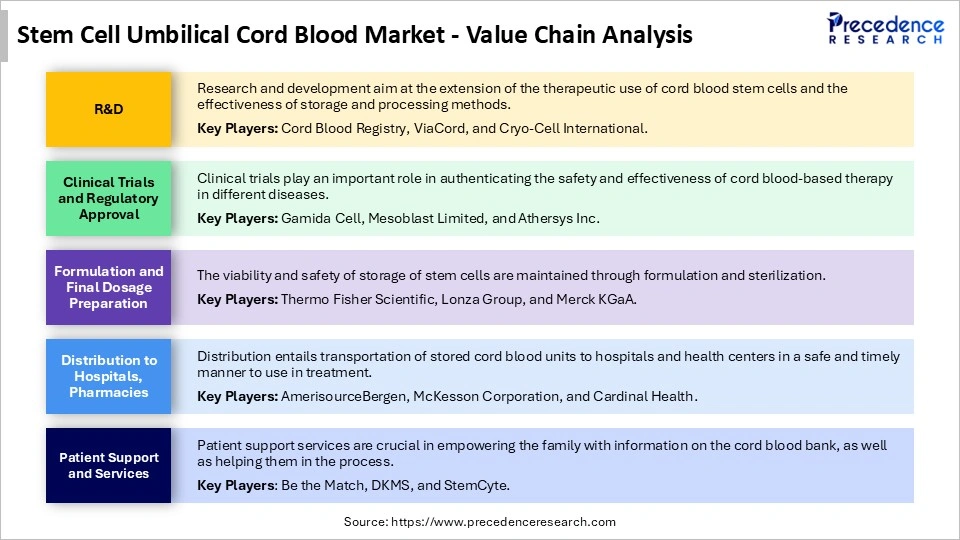 Stem Cell Umbilical Cord Blood Market - Value Chain Analysis

Precedence RESEARCH

R&D

Research and development aim at the extension of the therapeutic use of cord blood stem cells and the effectiveness of storage and processing methods.

Key Players: Cord Blood Registry, ViaCord, and Cryo-Cell International.

Clinical Trials and Regulatory Approval

Clinical trials play an important role in authenticating the safety and effectiveness of cord blood-based therapy in different diseases.

Key Players: Gamida Cell, Mesoblast Limited, and Athersys Inc.

Formulation and Final Dosage Preparation

The viability and safety of storage of stem cells are maintained through formulation and sterilization.

Key Players: Thermo Fisher Scientific, Lonza Group, and Merck KGaA.

Distribution to Hospitals, Pharmacies

Distribution entails transportation of stored cord blood units to hospitals and health centers in a safe and timely manner to use in treatment.

Key Players: AmerisourceBergen, McKesson Corporation, and Cardinal Health.

Patient Support and Services

Patient support services are crucial in empowering the family with information on the cord blood bank, as well as helping them in the process.

Key Players: Be the Match, DKMS, and StemCyte.

Source: https://www.precedenceresearch.com